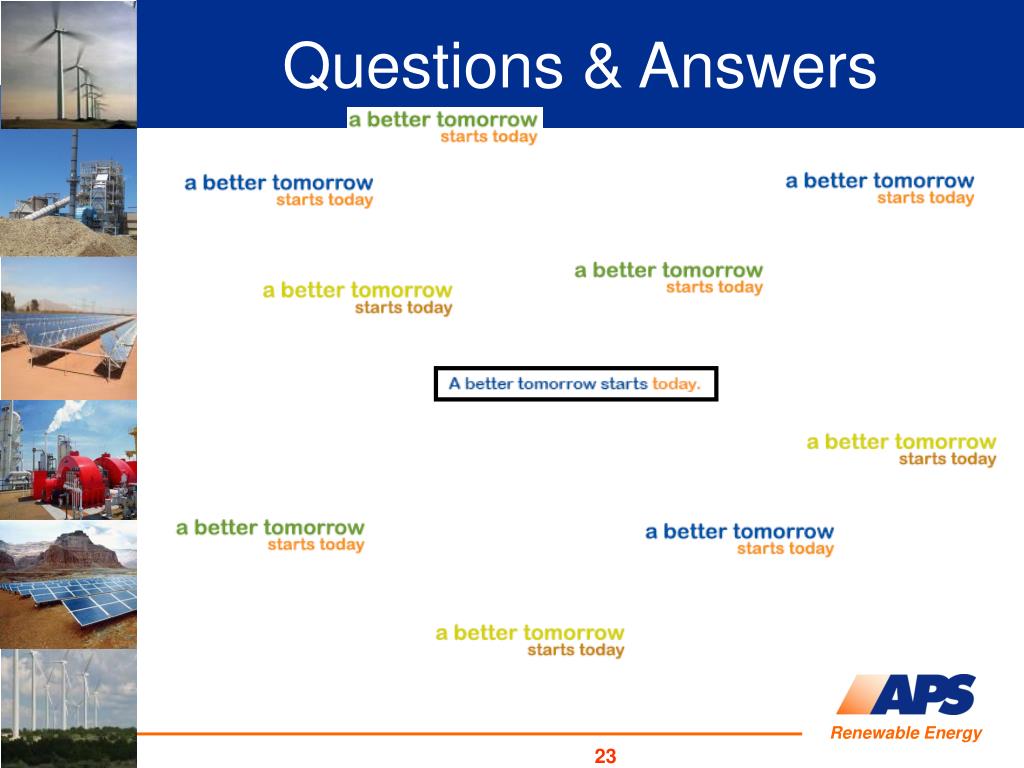 Questions & Answers

a better tomorrow
starts today

a better tomorrow
starts today

a better tomorrow
starts today

a better tomorrow
starts today

a better tomorrow
starts today

A better tomorrow starts today.

a better tomorrow
starts today

a better tomorrow
starts today

a better tomorrow
starts today

a better tomorrow
starts today

APS
Renewable Energy

23